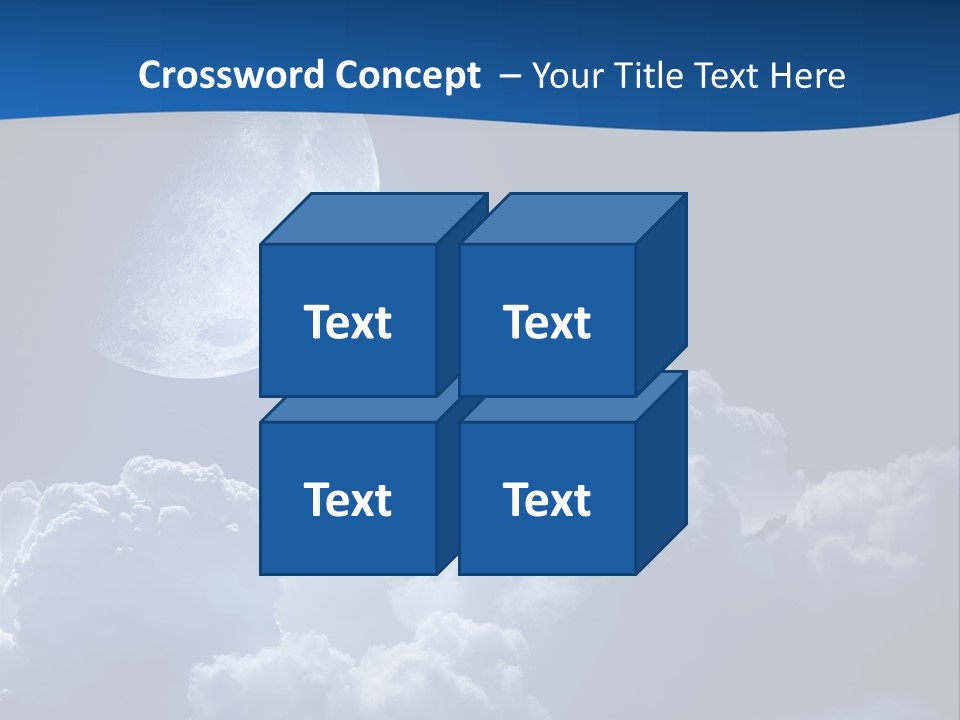 Crossword Concept – Your Title Text Here

Text

Text

Text

Text